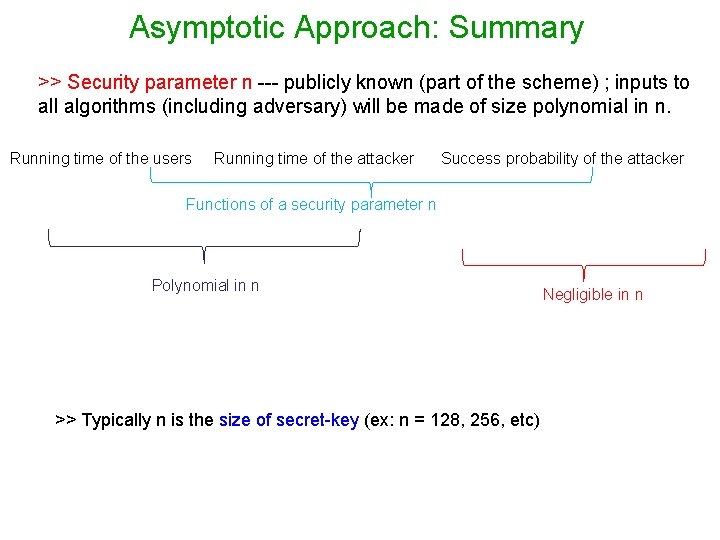 Asymptotic Approach: Summary

>> Security parameter n --- publicly known (part of the scheme) ; inputs to all algorithms (including adversary) will be made of size polynomial in n.

Running time of the users Running time of the attacker Success probability of the attacker

Functions of a security parameter n

Polynomial in n

Negligible in n

>> Typically n is the size of secret-key (ex: n = 128, 256, etc)